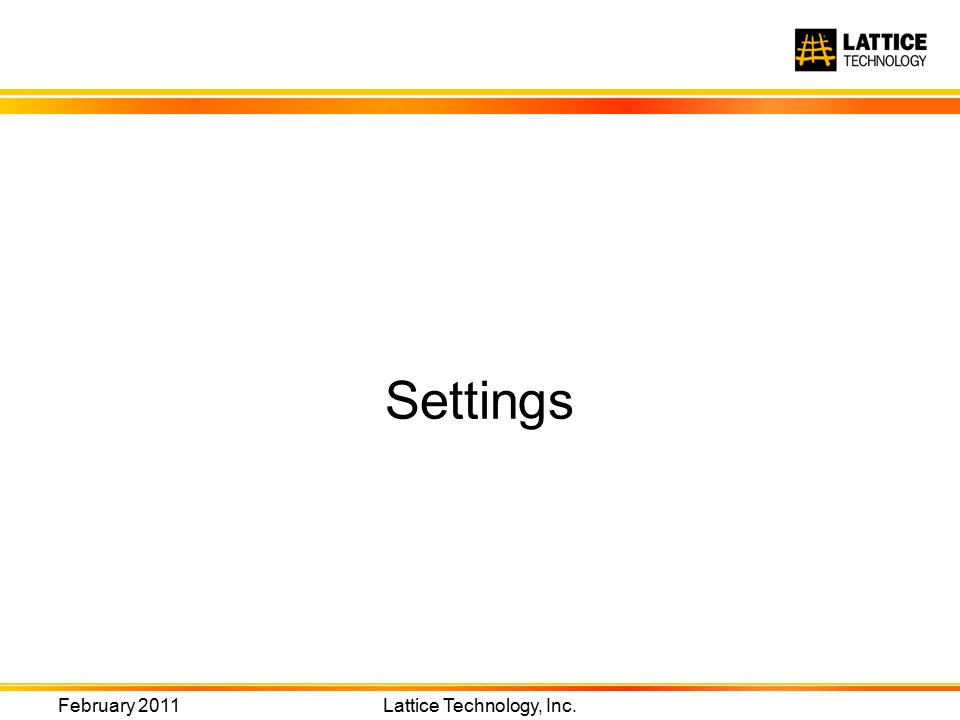 LATTICE
TECHNOLOGY

Settings

February 2011

Lattice Technology, Inc.